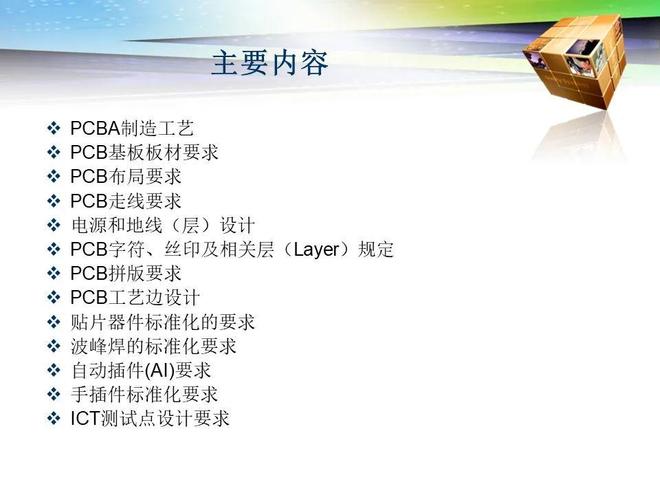 主要内容

❖ PCBA制造工艺
❖ PCB基板板材要求
❖ PCB布局要求
❖ PCB走线要求
❖ 电源和地线（层）设计
❖ PCB字符、丝印及相关层（Layer）规定
❖ PCB拼版要求
❖ PCB工艺边设计
❖ 贴片器件标准化的要求
❖ 波峰焊的标准化要求
❖ 自动插件(AI)要求
❖ 手插件标准化要求
❖ ICT测试点设计要求